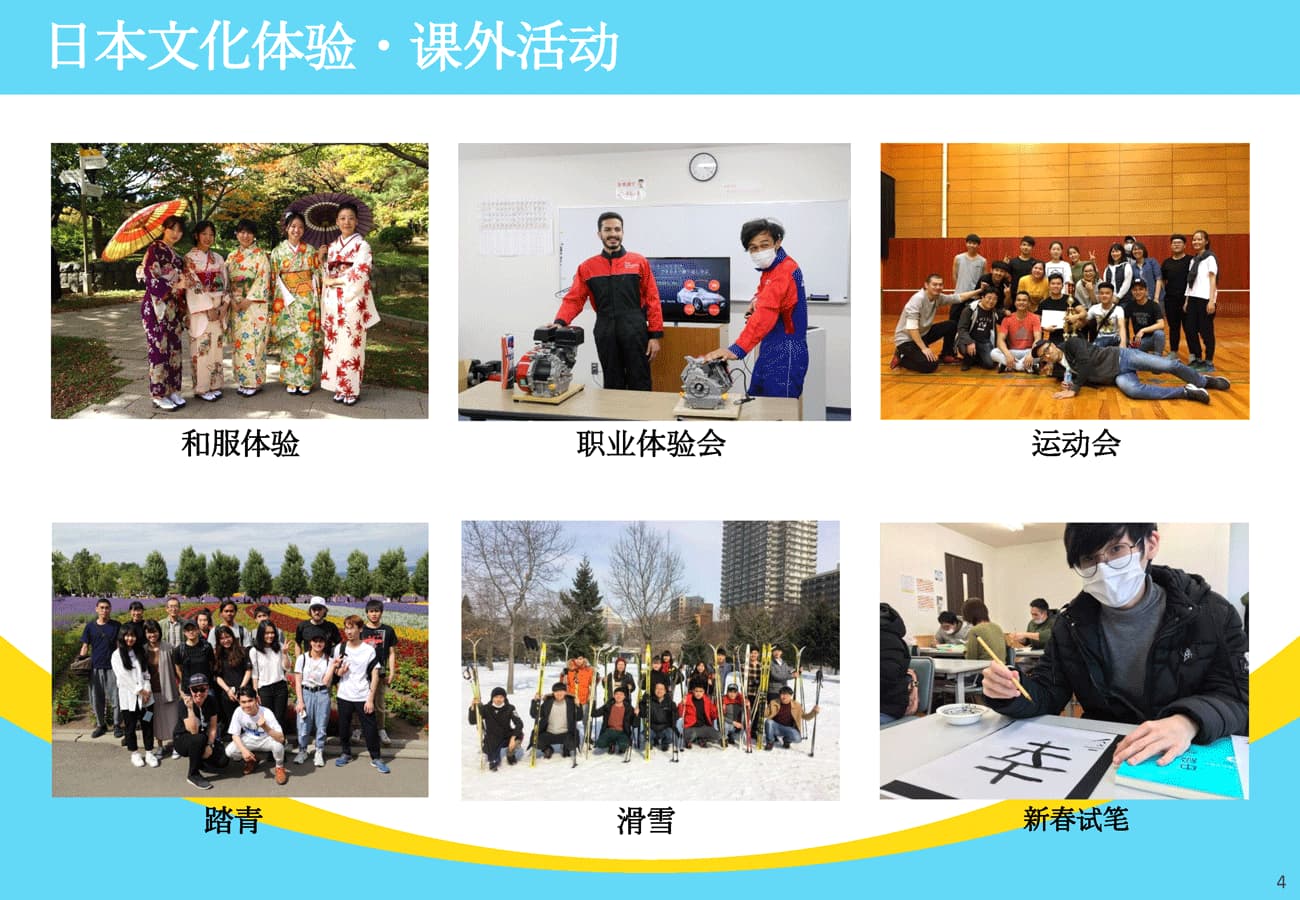 日本文化体验・课外活动

和服体验

职业体验会

运动会

踏青

滑雪

新春试笔

4